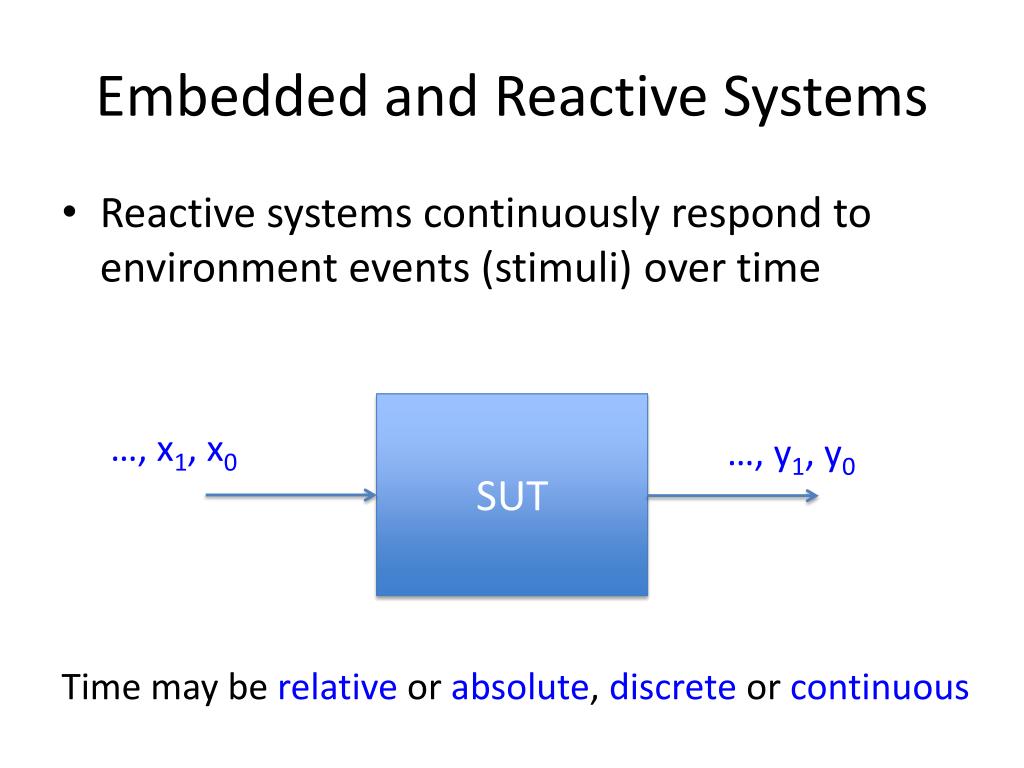 Embedded and Reactive Systems

• Reactive systems continuously respond to environment events (stimuli) over time

…, $x_1$, $x_0$

SUT

…, $y_1$, $y_0$

Time may be relative or absolute, discrete or continuous